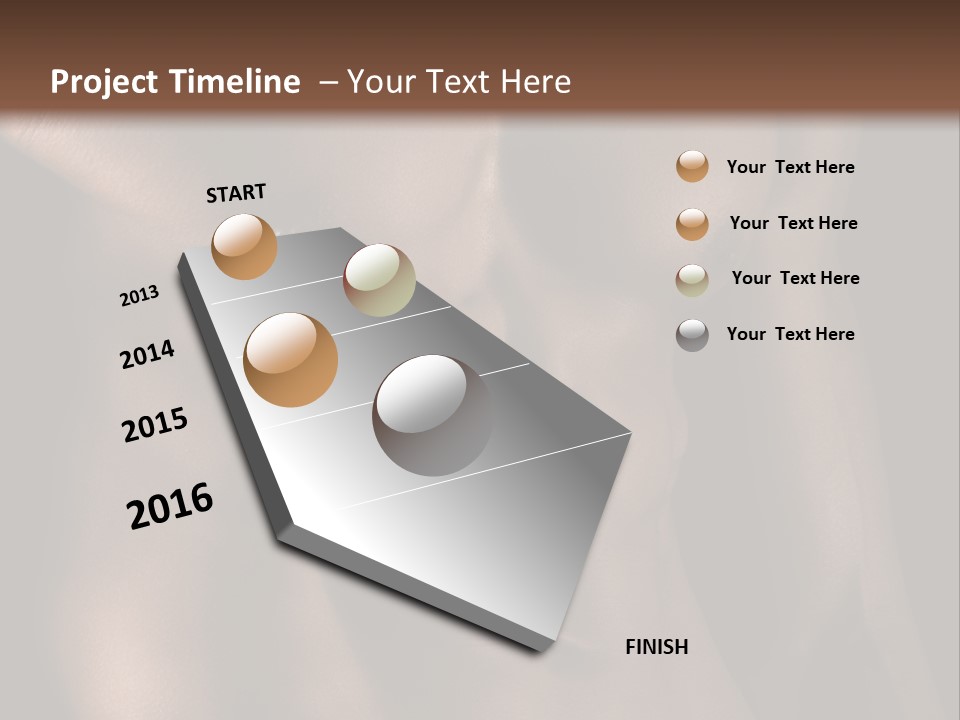 Project Timeline – Your Text Here

START

2013

2014

2015

2016

FINISH

Your Text Here

Your Text Here

Your Text Here

Your Text Here